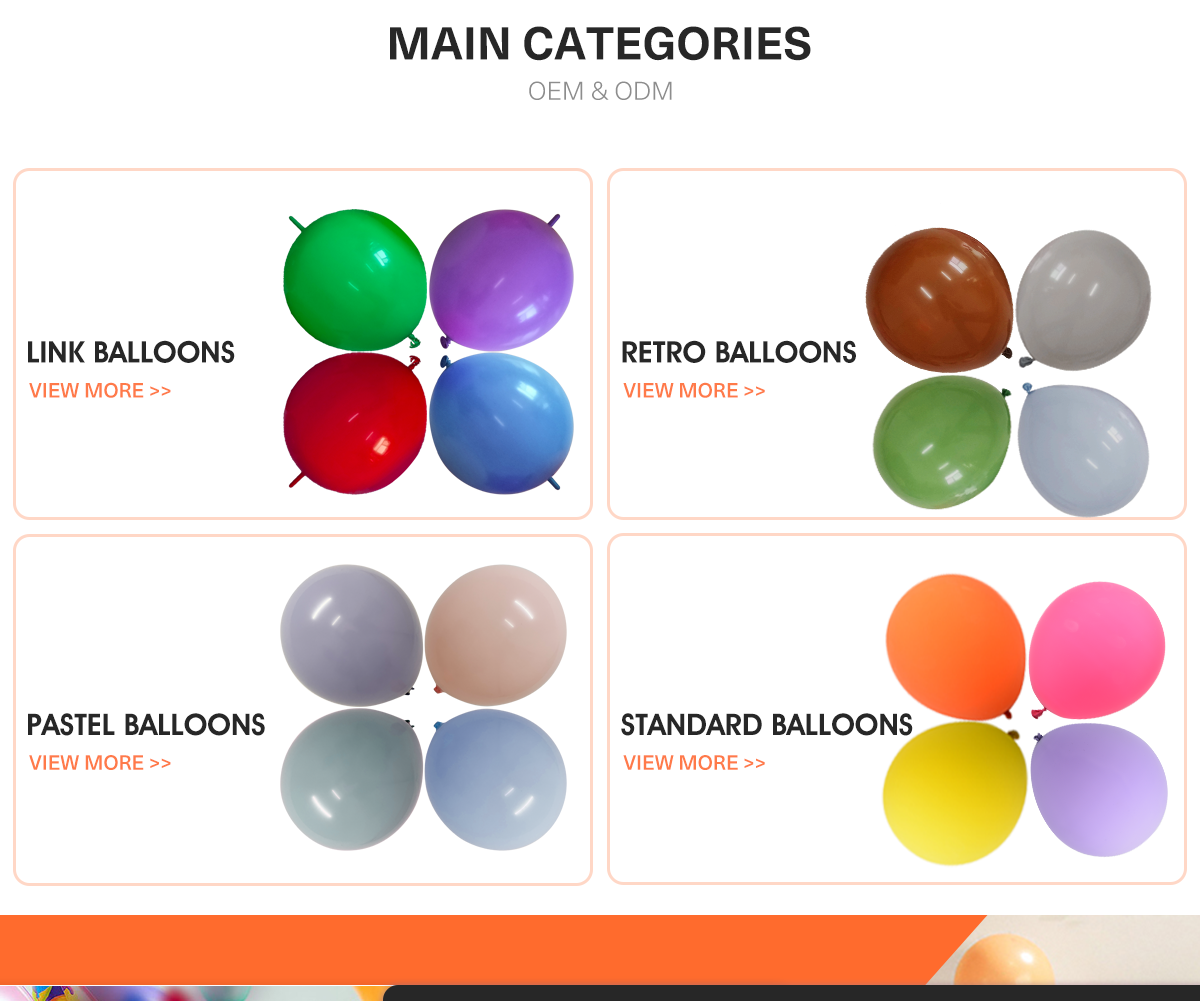 MAIN CATEGORIES
OEM & ODM

LINK BALLOONS
VIEW MORE >>

RETRO BALLOONS
VIEW MORE >>

PASTEL BALLOONS
VIEW MORE >>

STANDARD BALLOONS
VIEW MORE >>